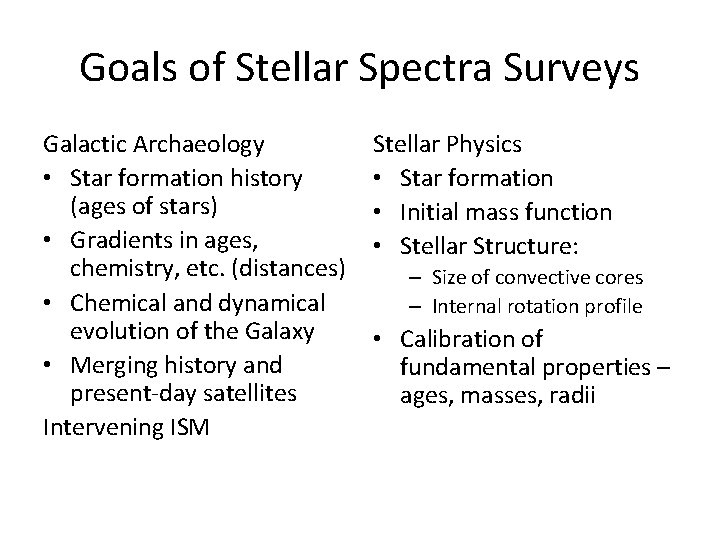 Goals of Stellar Spectra Surveys

Galactic Archaeology
• Star formation history (ages of stars)
• Gradients in ages, chemistry, etc. (distances)
• Chemical and dynamical evolution of the Galaxy
• Merging history and present-day satellites
Intervening ISM

Stellar Physics
• Star formation
• Initial mass function
• Stellar Structure:
– Size of convective cores
– Internal rotation profile
• Calibration of fundamental properties – ages, masses, radii